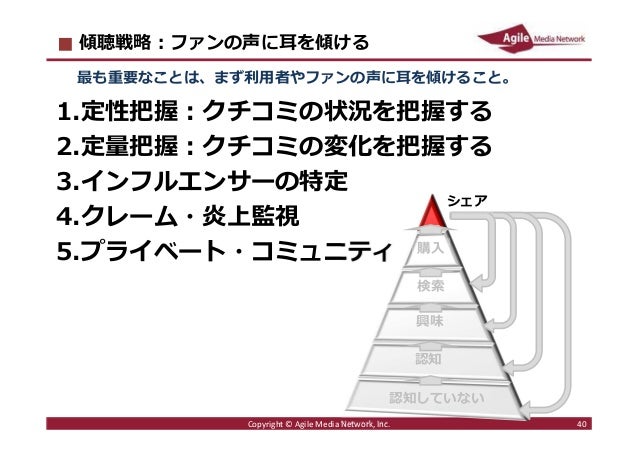 ■ 傾聴戦略：ファンの声に耳を傾ける

Agile Media Network

最も重要なことは、まず利用者やファンの声に耳を傾けること。

1.定性把握：クチコミの状況を把握する
2.定量把握：クチコミの変化を把握する
3.インフルエンサーの特定
4.クレーム・炎上監視
5.プライベート・コミュニティ

シェア
購入
検索
興味
認知
認知していない

Copyright © Agile Media Network, Inc.

40